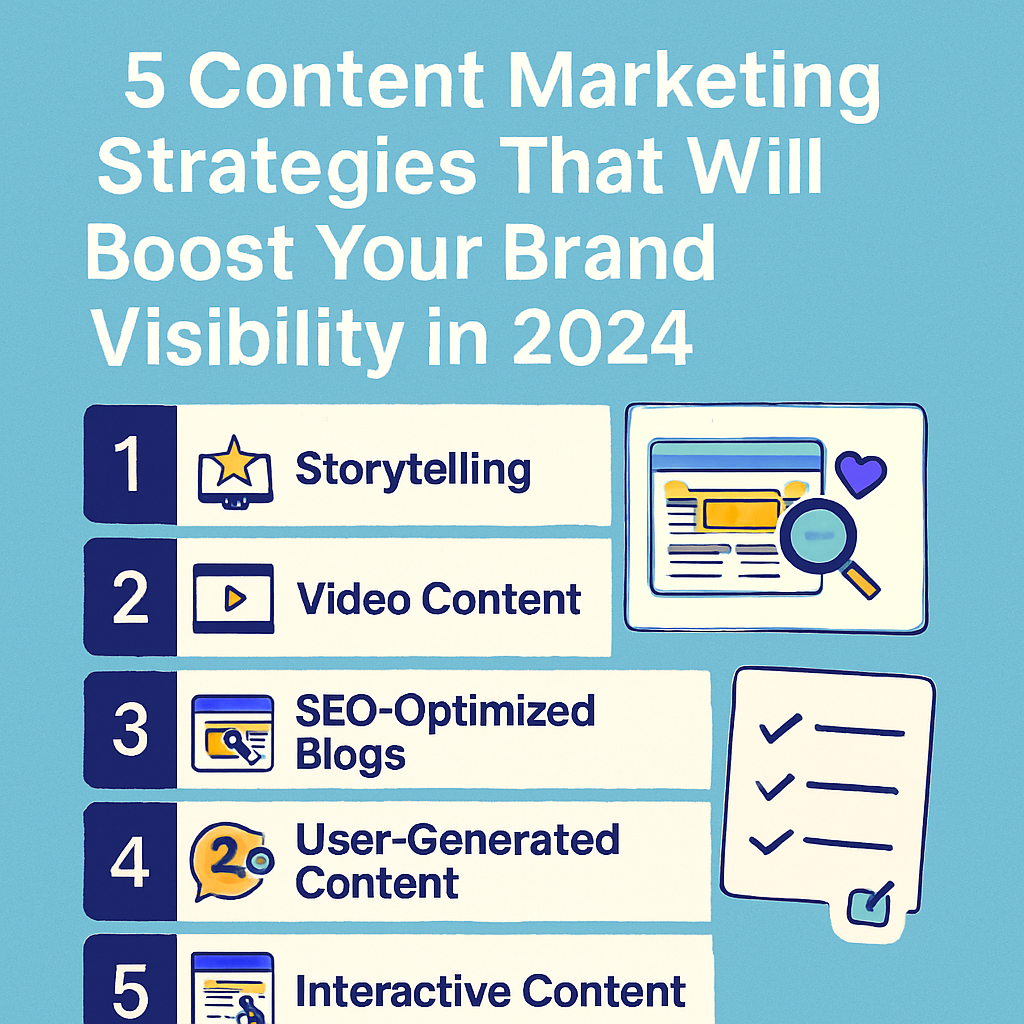 5 Content Marketing Strategies That Will Boost Your Brand Visibility in 2024

1 Storytelling

2 Video Content

3 SEO-Optimized Blogs

4 User-Generated Content

5 Interactive Content